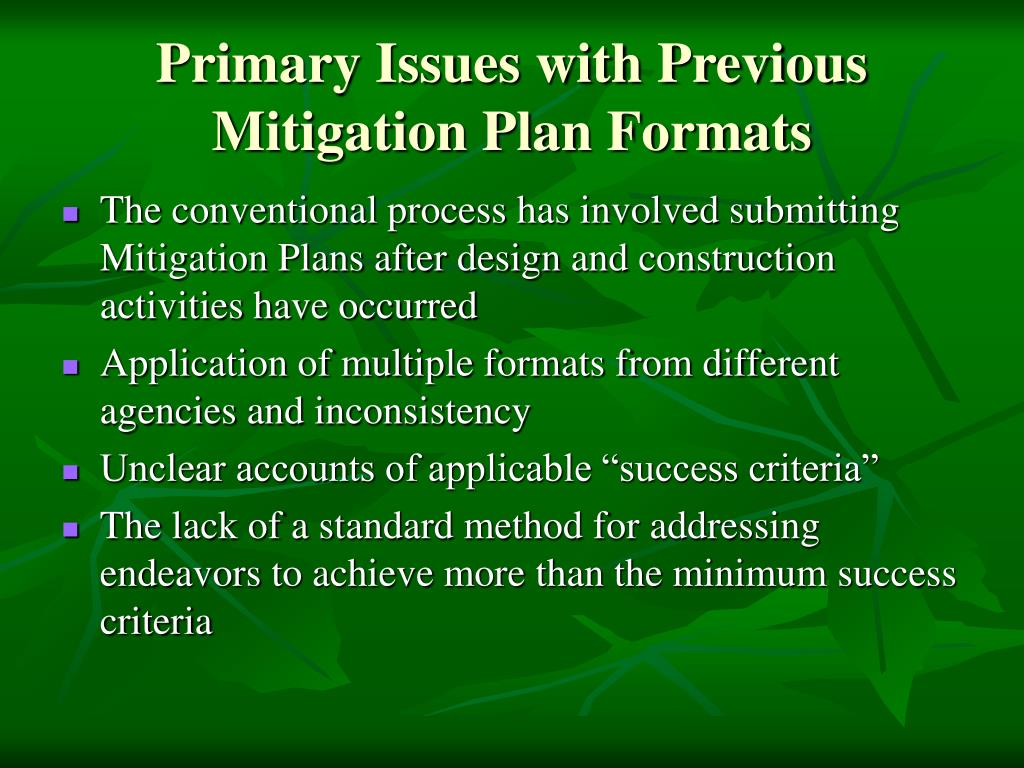 Primary Issues with Previous Mitigation Plan Formats

- The conventional process has involved submitting Mitigation Plans after design and construction activities have occurred
- Application of multiple formats from different agencies and inconsistency
- Unclear accounts of applicable “success criteria”
- The lack of a standard method for addressing endeavors to achieve more than the minimum success criteria